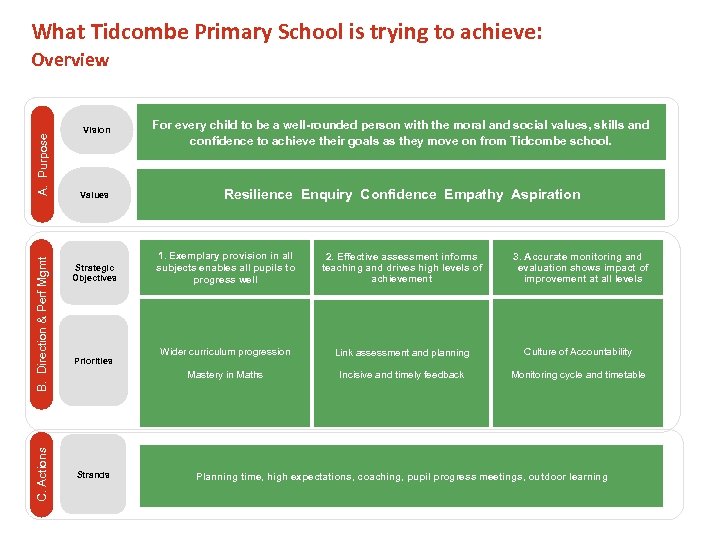 What Tidcombe Primary School is trying to achieve:
Overview

A. Purpose

Vision

For every child to be a well-rounded person with the moral and social values, skills and confidence to achieve their goals as they move on from Tidcombe school.

Values

Resilience Enquiry Confidence Empathy Aspiration

B. Direction & Perf Mgmt

Strategic Objectives

1. Exemplary provision in all subjects enables all pupils to progress well

2. Effective assessment informs teaching and drives high levels of achievement

3. Accurate monitoring and evaluation shows impact of improvement at all levels

Priorities

Wider curriculum progression

Mastery in Maths

Link assessment and planning

Incisive and timely feedback

Culture of Accountability

Monitoring cycle and timetable

C. Actions

Strands

Planning time, high expectations, coaching, pupil progress meetings, outdoor learning